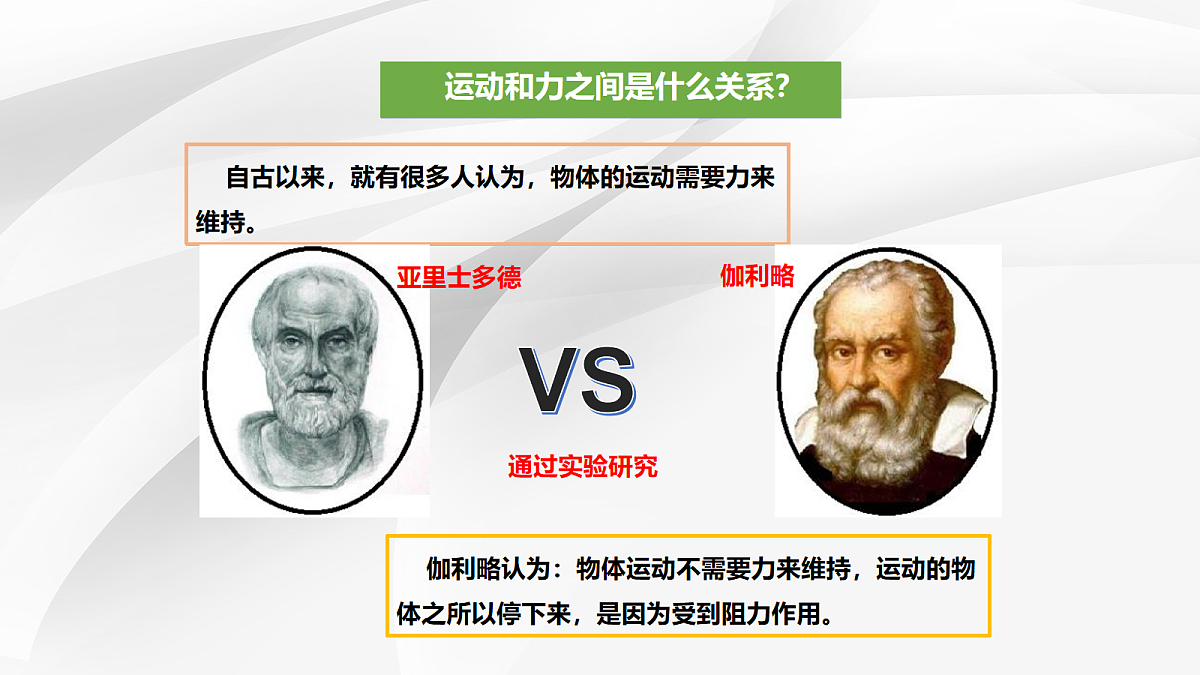 运动和力之间是什么关系?

自古以来，就有很多人认为，物体的运动需要力来维持。

亚里士多德

伽利略

VS

通过实验研究

伽利略认为：物体运动不需要力来维持，运动的物体之所以停下来，是因为受到阻力作用。